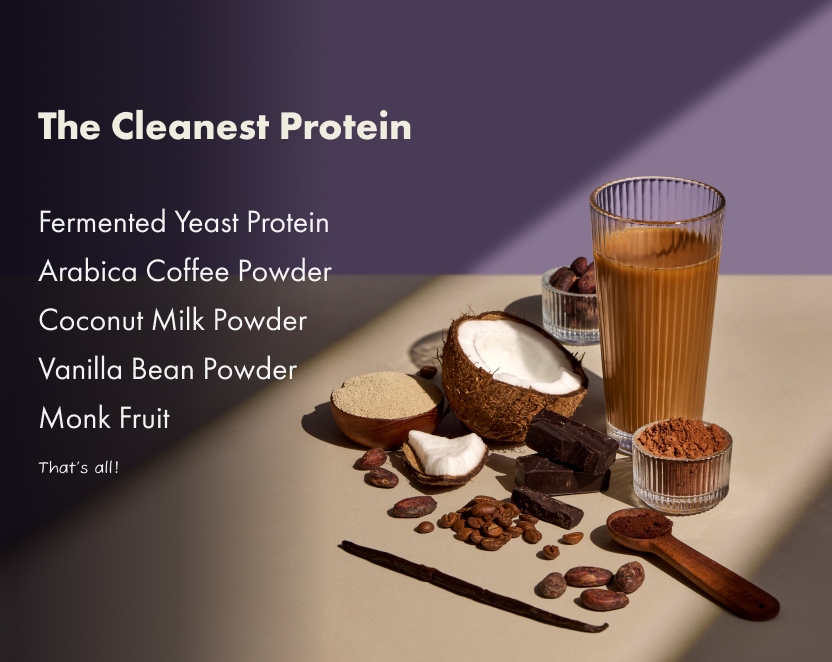 The Cleanest Protein

Fermented Yeast Protein
Arabica Coffee Powder
Coconut Milk Powder
Vanilla Bean Powder
Monk Fruit

That's all!